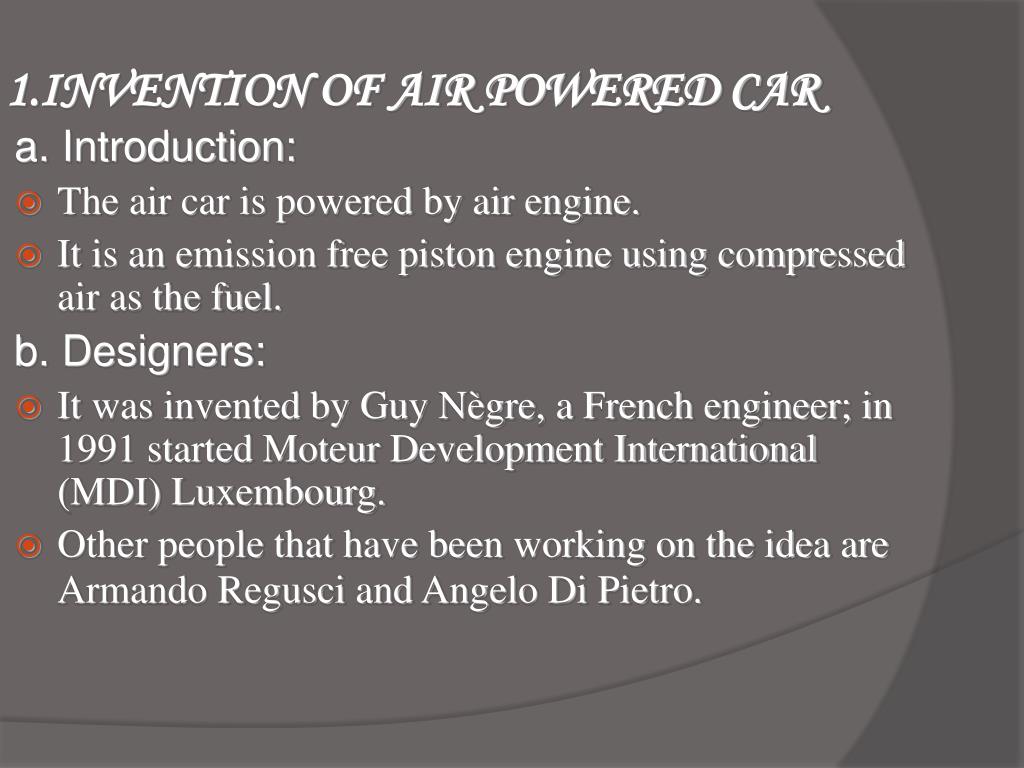 1.INVENTION OF AIR POWERED CAR

a. Introduction:

The air car is powered by air engine.

It is an emission free piston engine using compressed air as the fuel.

b. Designers:

It was invented by Guy Nègre, a French engineer; in 1991 started Moteur Development International (MDI) Luxembourg.

Other people that have been working on the idea are Armando Regusci and Angelo Di Pietro.